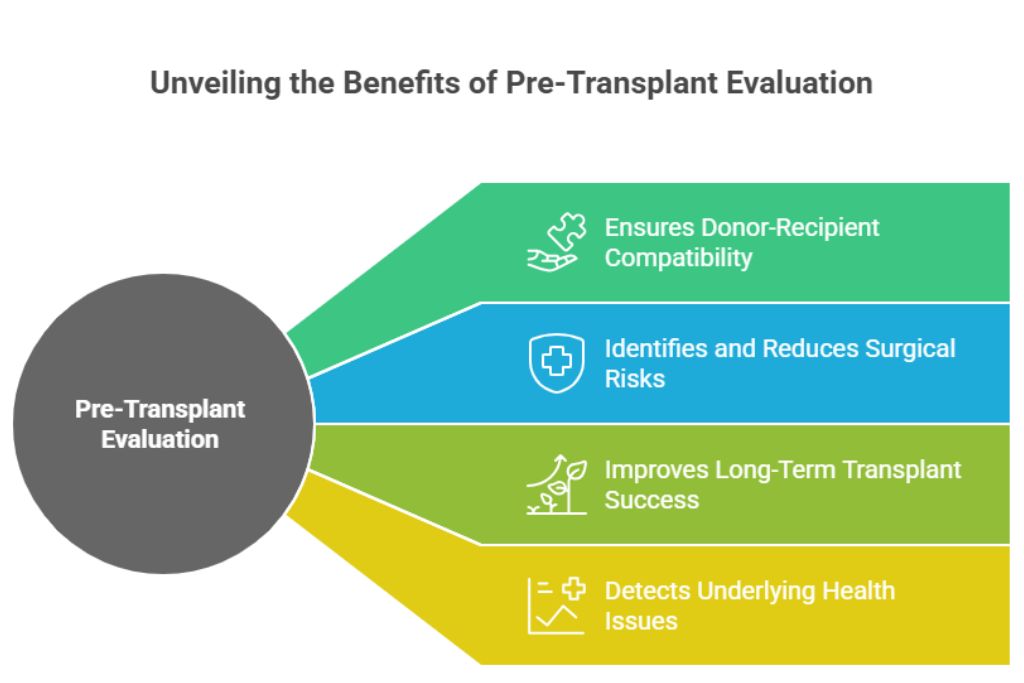 Unveiling the Benefits of Pre-Transplant Evaluation

Pre-Transplant Evaluation

Ensures Donor-Recipient Compatibility

Identifies and Reduces Surgical Risks

Improves Long-Term Transplant Success

Detects Underlying Health Issues